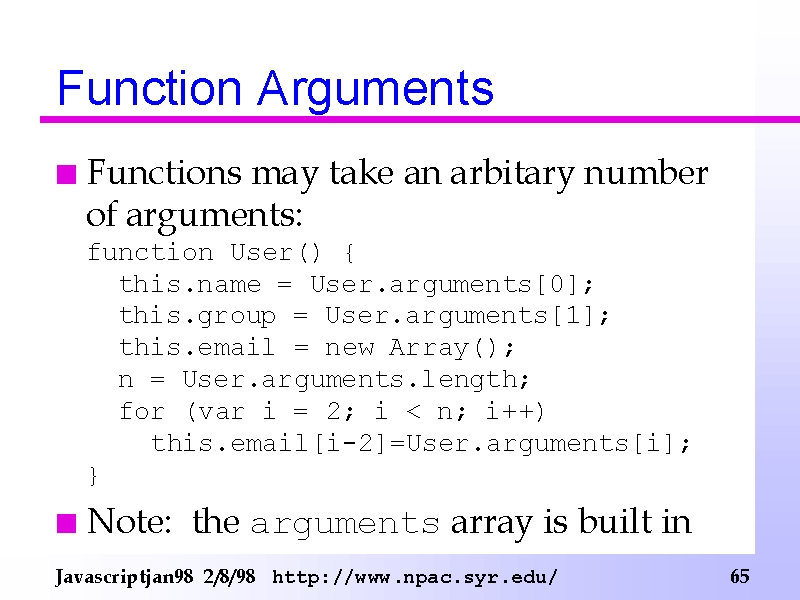 Function Arguments

Functions may take an arbitary number of arguments:

function User() {
  this.name = User.arguments[0];
  this.group = User.arguments[1];
  this.email = new Array();
  n = User.arguments.length;
  for (var i = 2; i < n; i++)
    this.email[i-2]=User.arguments[i];
}

Note: the arguments array is built in

Javascriptjan98 2/8/98 http://www.npac.syr.edu/ 65